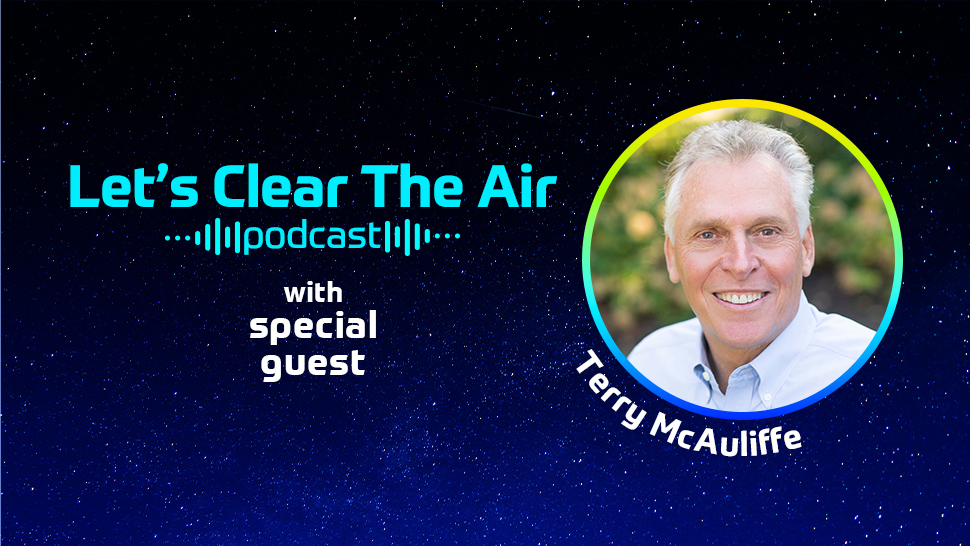 Let's Clear The Air
podcast

with
special
guest

Terry McAuliffe